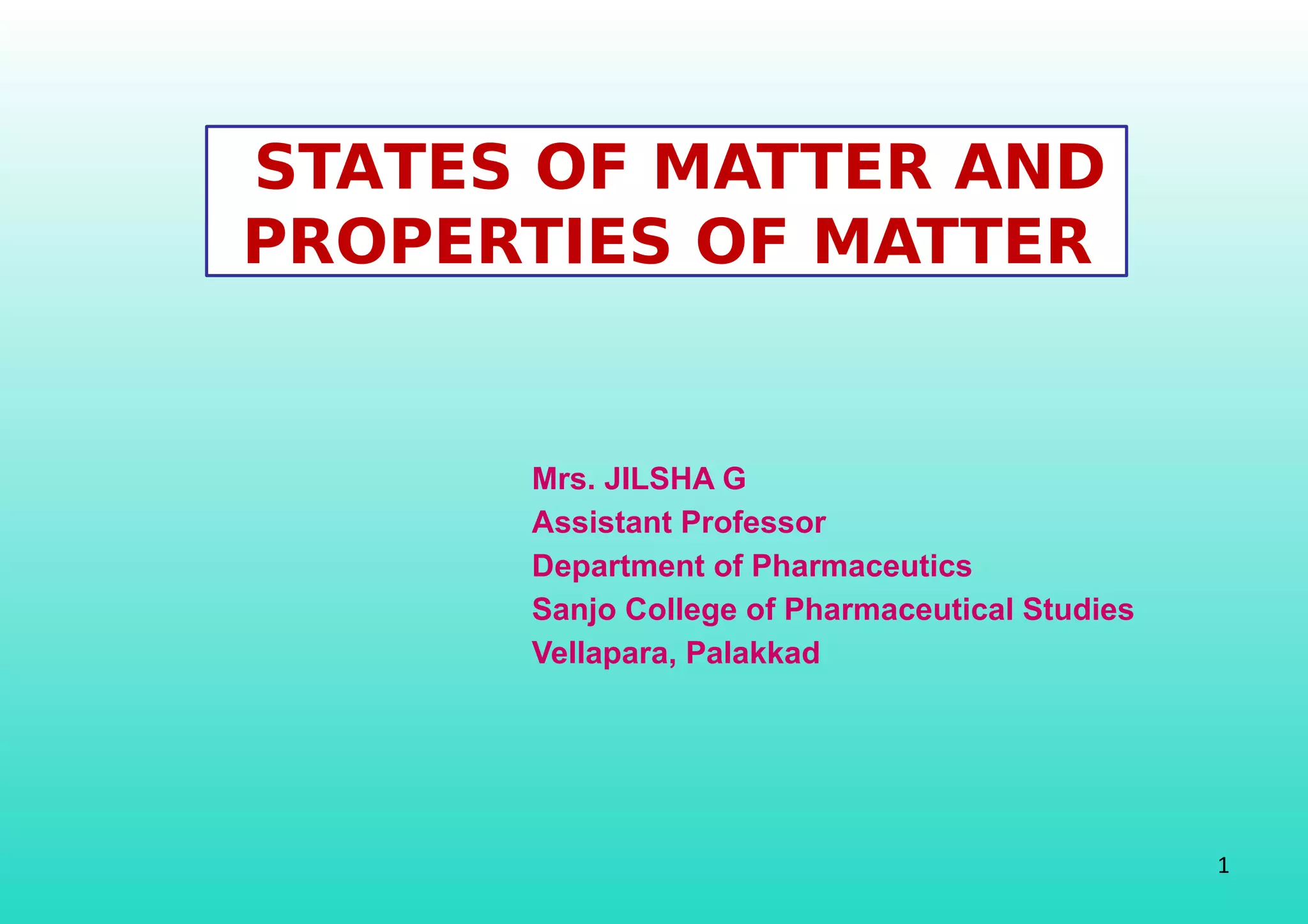 STATES OF MATTER AND PROPERTIES OF MATTER

Mrs. JILSHA G
Assistant Professor
Department of Pharmaceutics
Sanjo College of Pharmaceutical Studies
Vellapara, Palakkad

1